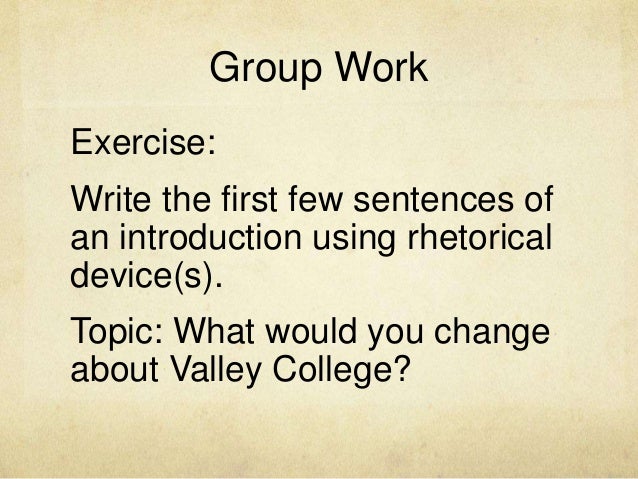 Group Work

Exercise:

Write the first few sentences of an introduction using rhetorical device(s).

Topic: What would you change about Valley College?